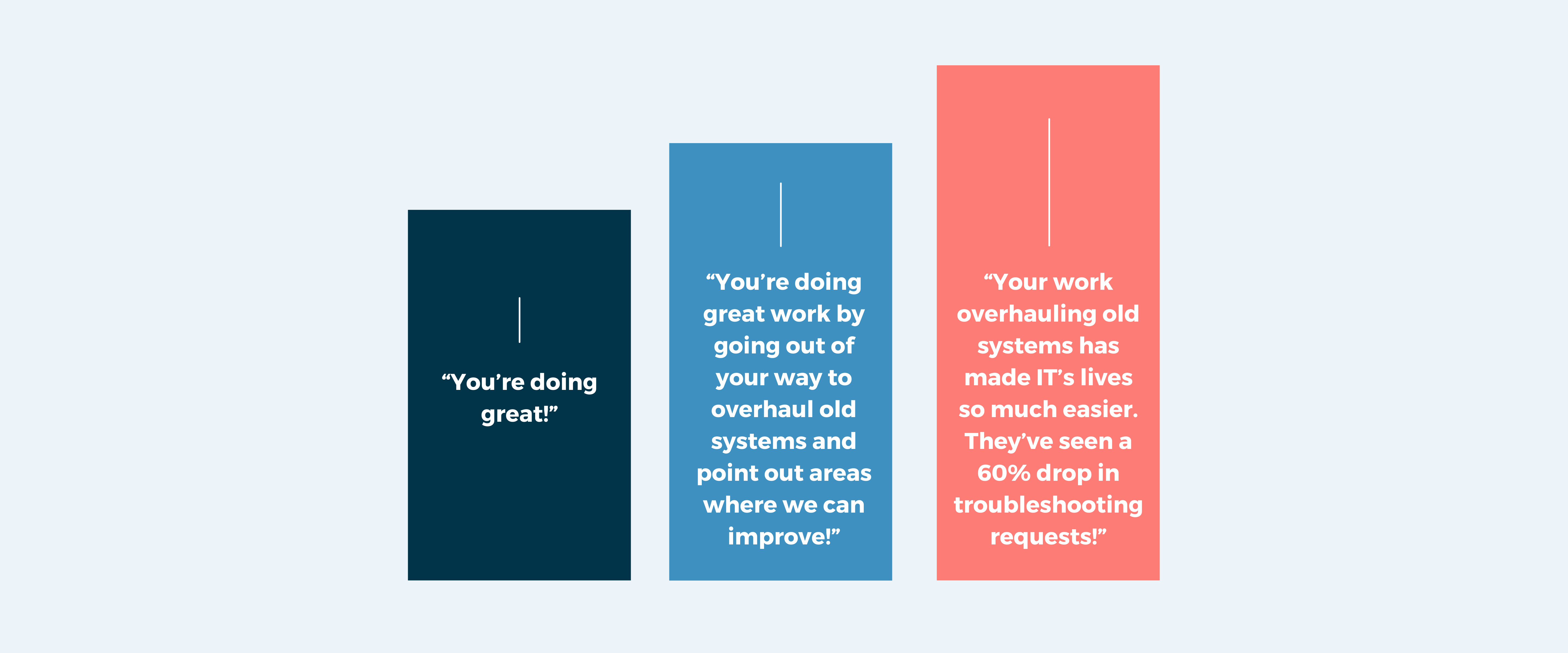 “You’re doing great!”

“You’re doing great work by going out of your way to overhaul old systems and point out areas where we can improve!”

“Your work overhauling old systems has made IT’s lives so much easier. They’ve seen a 60% drop in troubleshooting requests!”